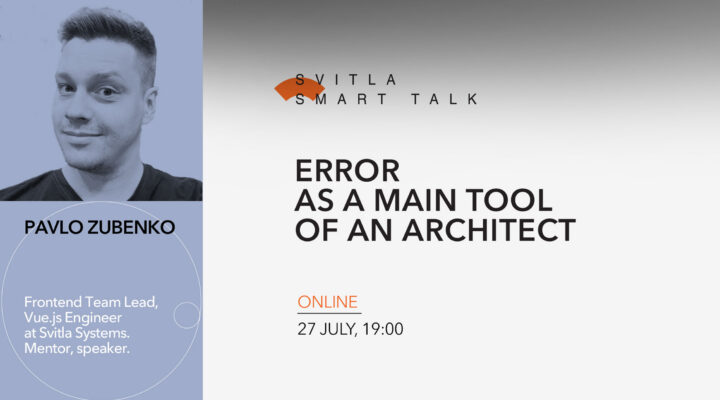 PAVLO ZUBENKO

Frontend Team Lead, Vue.js Engineer at Svitla Systems. Mentor, speaker.

SVITLA
SMART TALK

ERROR
AS A MAIN TOOL
OF AN ARCHITECT

ONLINE
27 JULY, 19:00